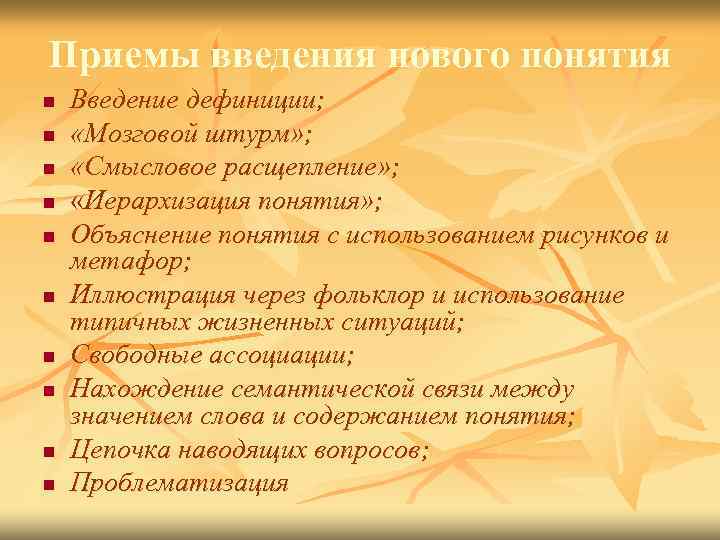 Приемы введения нового понятия

- Введение дефиниции;
- «Мозговой штурм»;
- «Смысловое расщепление»;
- «Иерархизация понятия»;
- Объяснение понятия с использованием рисунков и метафор;
- Иллюстрация через фольклор и использование типичных жизненных ситуаций;
- Свободные ассоциации;
- Нахождение семантической связи между значением слова и содержанием понятия;
- Цепочка наводящих вопросов;
- Проблематизация